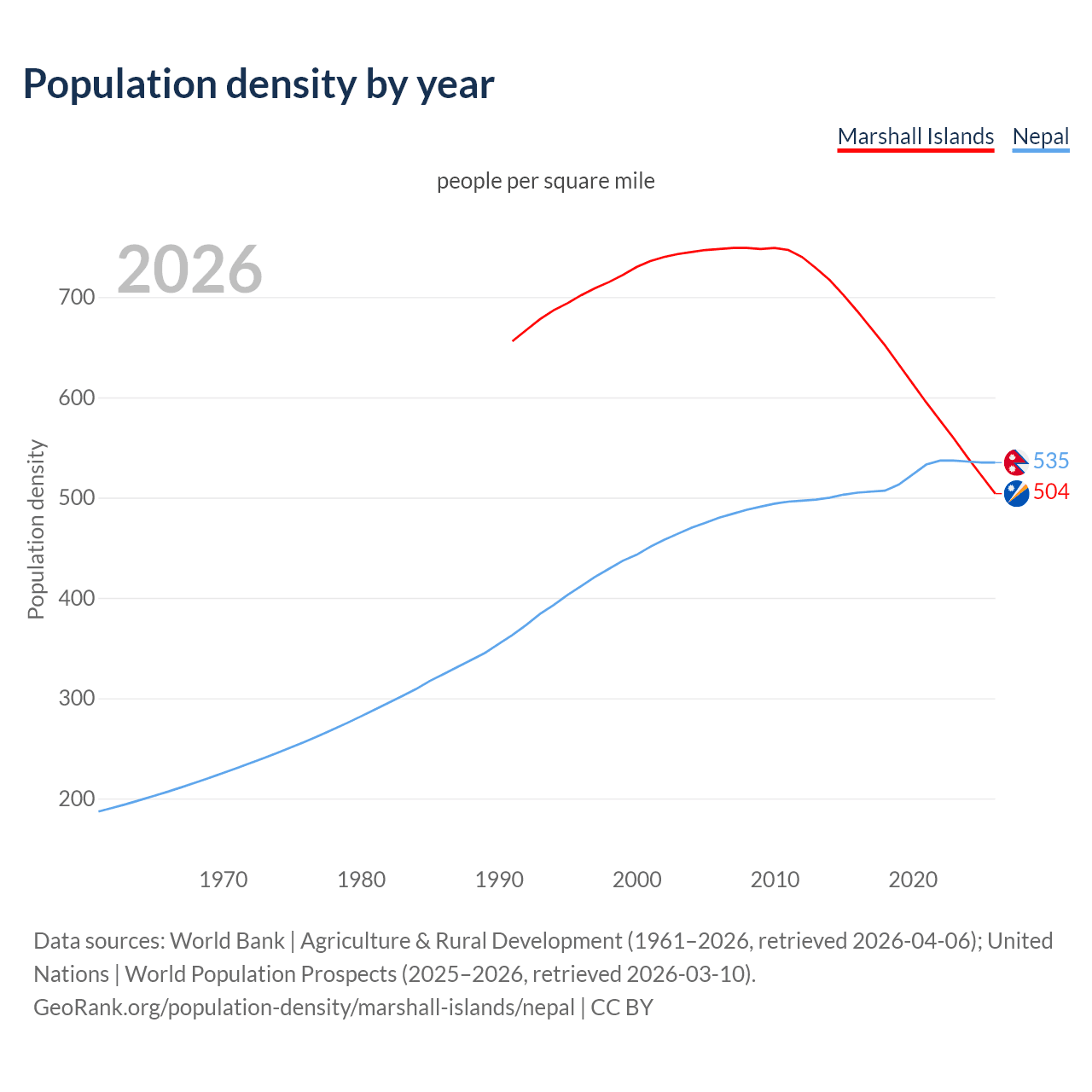 Population density by year

Marshall Islands Nepal

people per square mile

2026

Population density

700
600
500
400
300
200

535
504

1970 1980 1990 2000 2010 2020

Data sources: World Bank | Agriculture & Rural Development (1961–2026, retrieved 2026-04-06); United Nations | World Population Prospects (2025–2026, retrieved 2026-03-10).
GeoRank.org/population-density/marshall-islands/nepal | CC BY